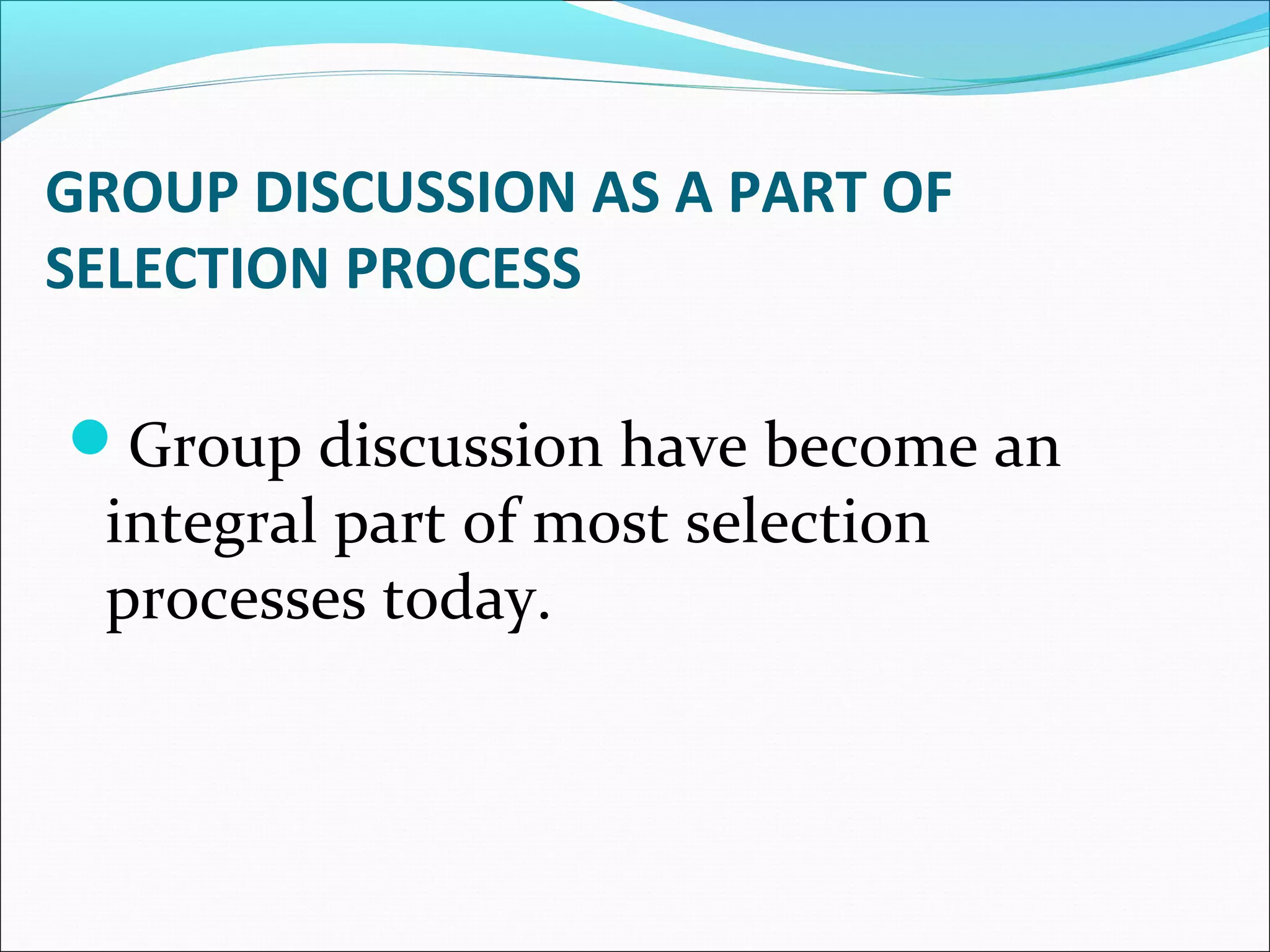 GROUP DISCUSSION AS A PART OF SELECTION PROCESS

Group discussion have become an integral part of most selection processes today.